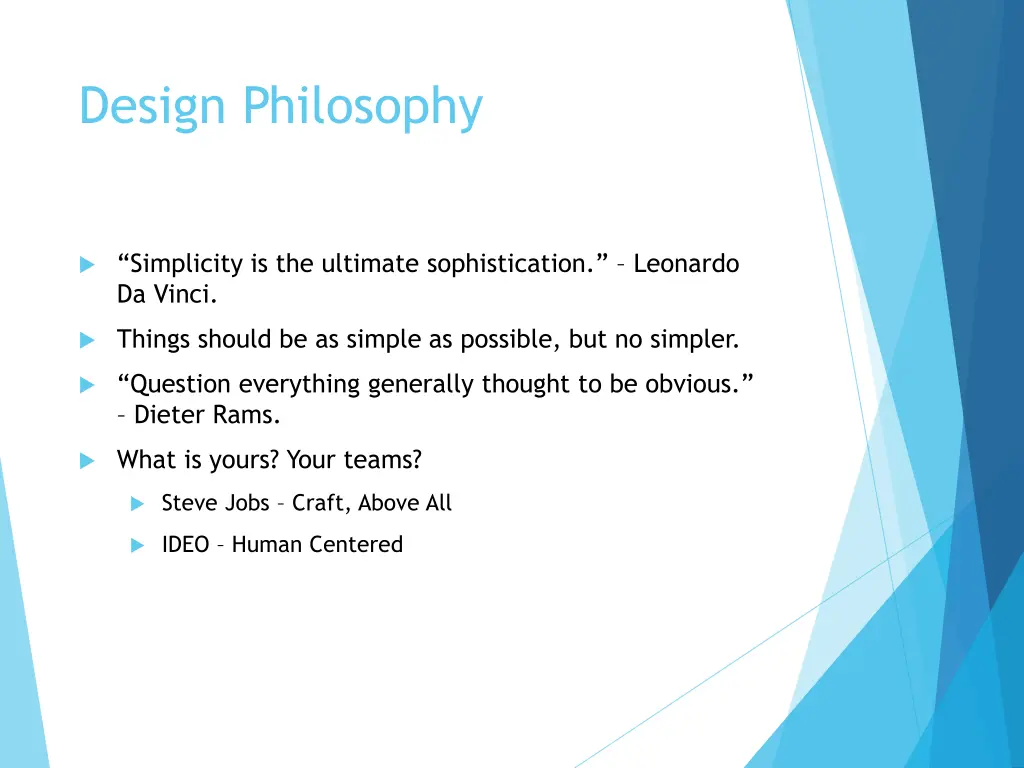 Design Philosophy

“Simplicity is the ultimate sophistication.” – Leonardo Da Vinci.

Things should be as simple as possible, but no simpler.

“Question everything generally thought to be obvious.” – Dieter Rams.

What is yours? Your teams?

Steve Jobs – Craft, Above All

IDEO – Human Centered